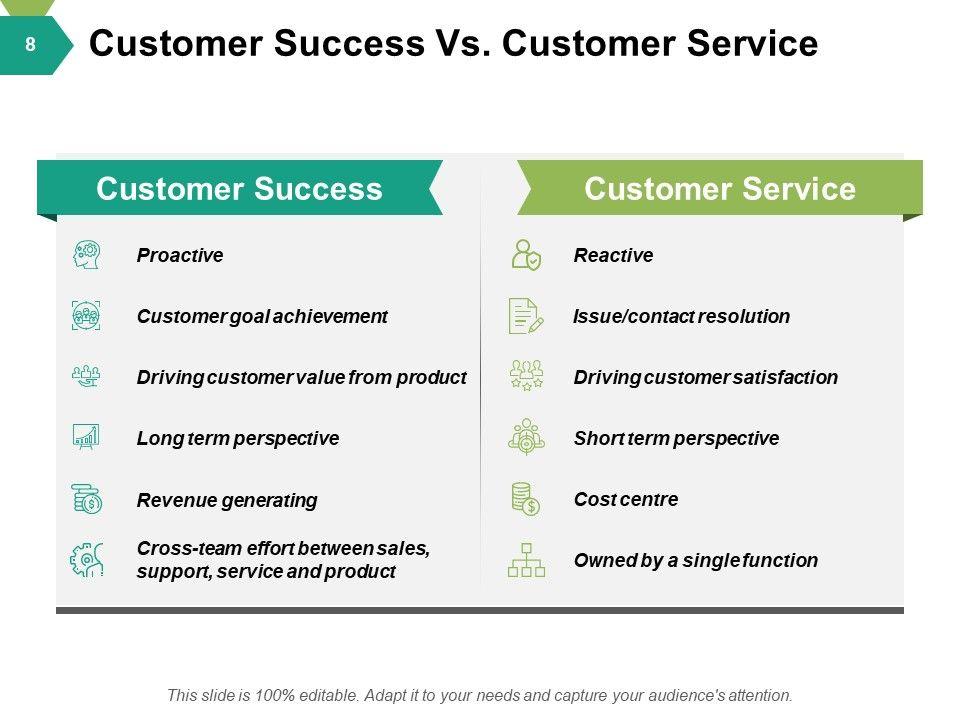 8

Customer Success Vs. Customer Service

Customer Success

Proactive

Customer goal achievement

Driving customer value from product

Long term perspective

Revenue generating

Cross-team effort between sales, support, service and product

Customer Service

Reactive

Issue/contact resolution

Driving customer satisfaction

Short term perspective

Cost centre

Owned by a single function

This slide is 100% editable. Adapt it to your needs and capture your audience's attention.